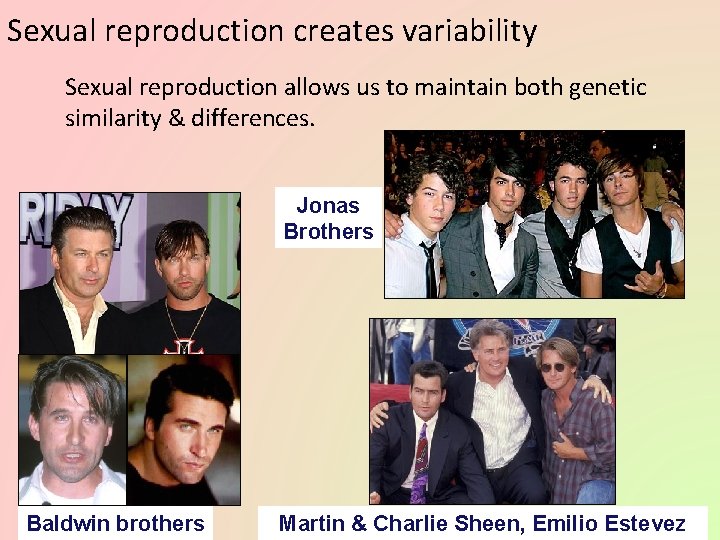 Sexual reproduction creates variability

Sexual reproduction allows us to maintain both genetic similarity & differences.

RIDAY

Jonas Brothers

Baldwin brothers

Martin & Charlie Sheen, Emilio Estevez